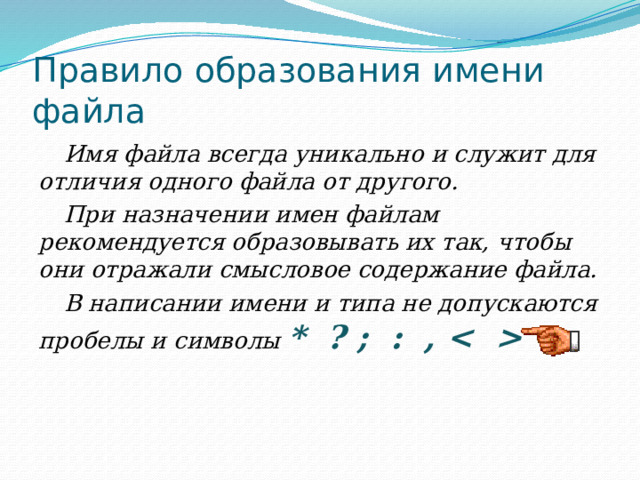 Правило образования имени файла

Имя файла всегда уникально и служит для отличия одного файла от другого.

При назначении имен файлам рекомендуется образовывать их так, чтобы они отражали смысловое содержание файла.

В написании имени и типа не допускаются пробелы и символы * ? ; : , < >